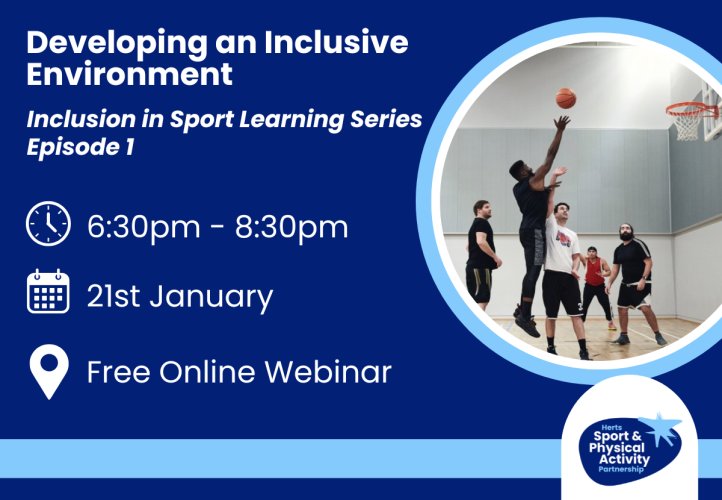 Developing an Inclusive Environment

Inclusion in Sport Learning Series Episode 1

6:30pm - 8:30pm

21st January

Free Online Webinar

Herts Sport & Physical Activity Partnership